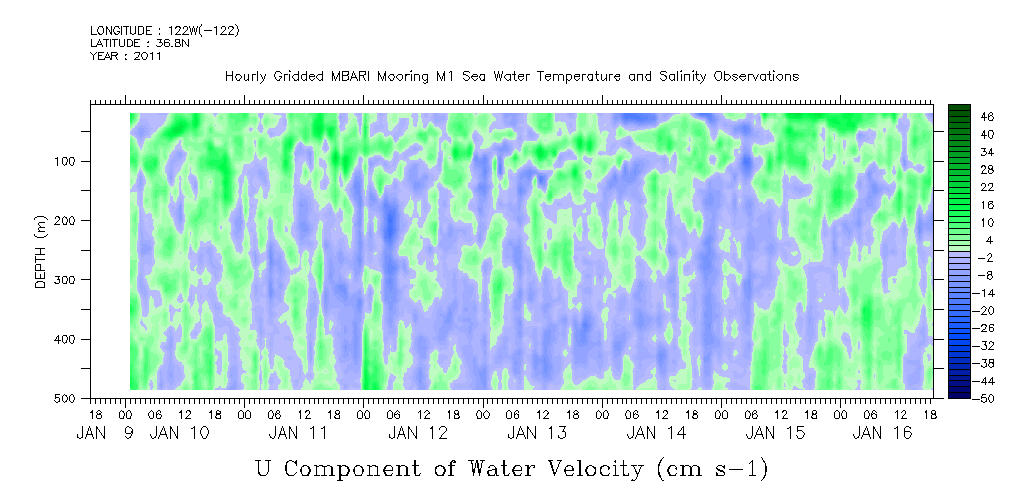 LONGITUDE : 122W(-122)
LATITUDE : 36.8N
YEAR : 2011

Hourly Gridded MBARI Mooring M1 Sea Water Temperature and Salinity Observations

DEPTH (m)

100
200
300
400
500

46
40
34
28
22
16
10
4
-2
-8
-14
-20
-26
-32
-38
-44
-50

18 00 06 12 18 00 06 12 18 00 06 12 18 00 06 12 18 00 06 12 18 00 06 12 18 00 06 12 18 00 06 12 18
JAN 9 JAN 10 JAN 11 JAN 12 JAN 13 JAN 14 JAN 15 JAN 16

U Component of Water Velocity (cm s-1)